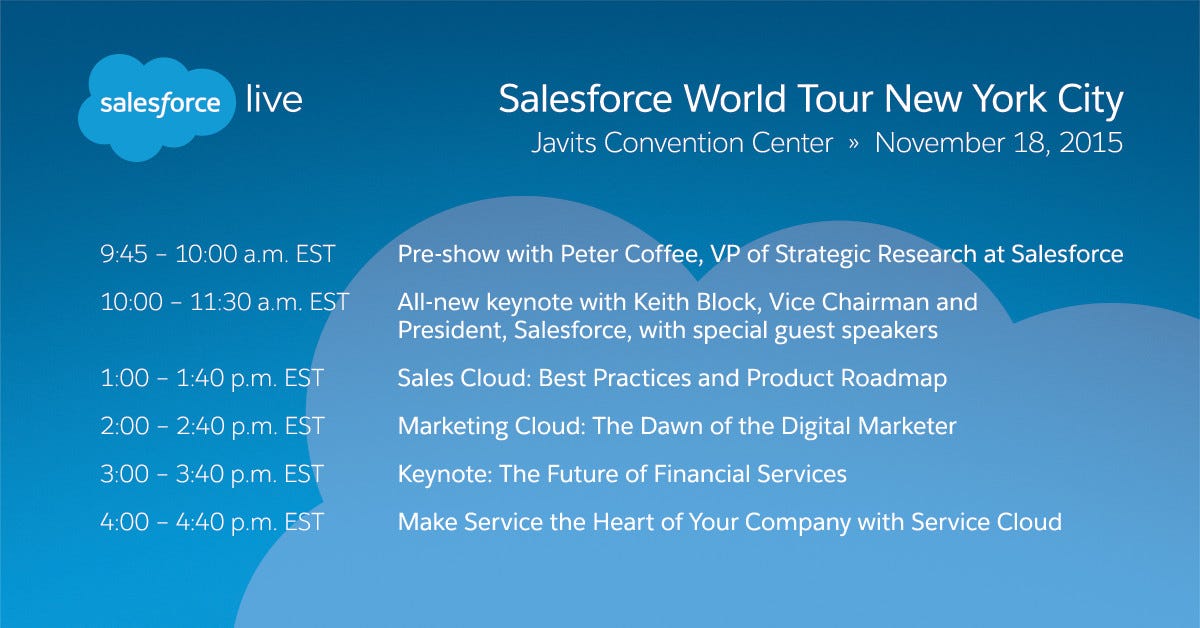 salesforce live

Salesforce World Tour New York City
Javits Convention Center » November 18, 2015

| | |
|---|---|
| 9:45 – 10:00 a.m. EST | Pre-show with Peter Coffee, VP of Strategic Research at Salesforce |
| 10:00 – 11:30 a.m. EST | All-new keynote with Keith Block, Vice Chairman and President, Salesforce, with special guest speakers |
| 1:00 – 1:40 p.m. EST | Sales Cloud: Best Practices and Product Roadmap |
| 2:00 – 2:40 p.m. EST | Marketing Cloud: The Dawn of the Digital Marketer |
| 3:00 – 3:40 p.m. EST | Keynote: The Future of Financial Services |
| 4:00 – 4:40 p.m. EST | Make Service the Heart of Your Company with Service Cloud |